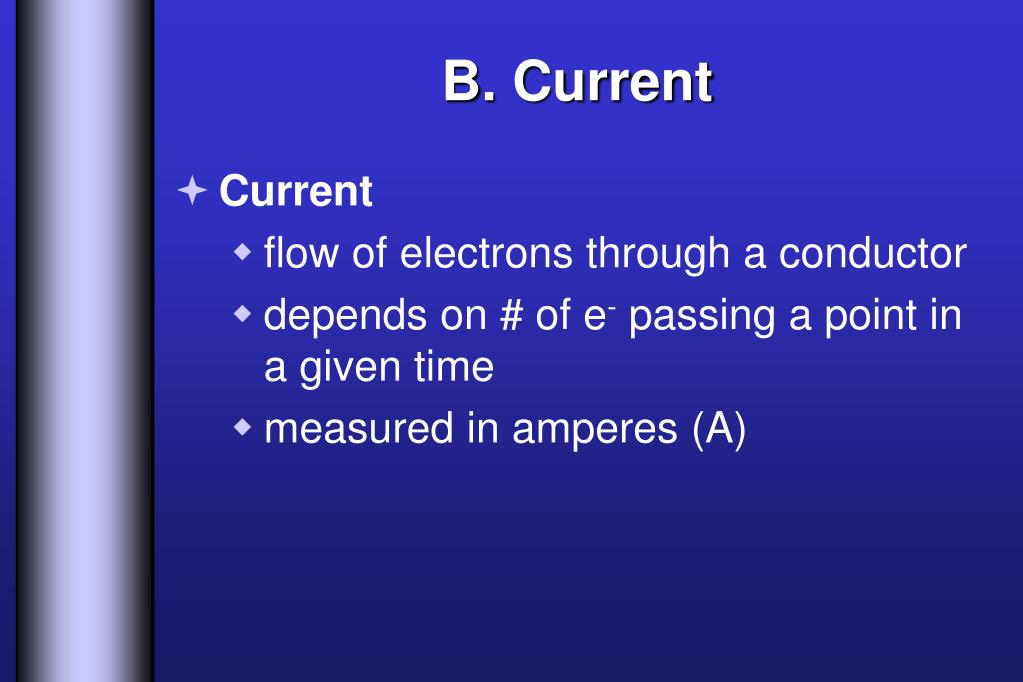 B. Current

Current

flow of electrons through a conductor

depends on # of $e^-$ passing a point in a given time

measured in amperes (A)